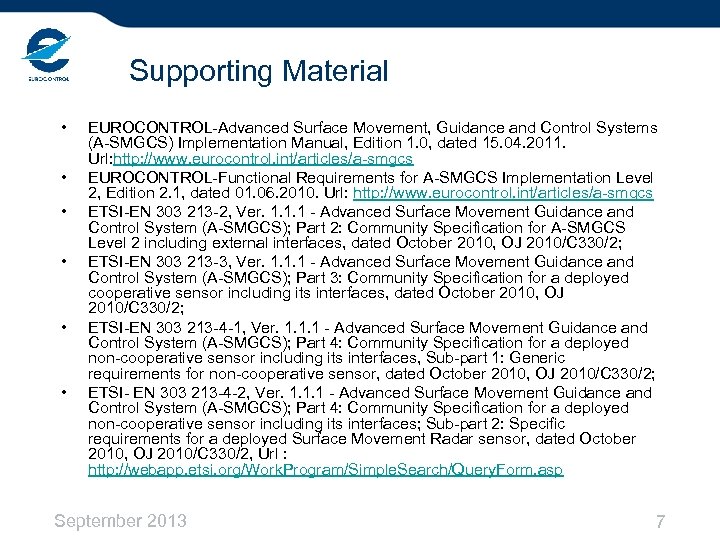 EUROCONTROL

Supporting Material

• EUROCONTROL-Advanced Surface Movement, Guidance and Control Systems (A-SMGCS) Implementation Manual, Edition 1.0, dated 15.04.2011. Url:http://www.eurocontrol.int/articles/a-smgcs
• EUROCONTROL-Functional Requirements for A-SMGCS Implementation Level 2, Edition 2.1, dated 01.06.2010. Url: http://www.eurocontrol.int/articles/a-smgcs
• ETSI-EN 303 213-2, Ver. 1.1.1 - Advanced Surface Movement Guidance and Control System (A-SMGCS); Part 2: Community Specification for A-SMGCS Level 2 including external interfaces, dated October 2010, OJ 2010/C330/2;
• ETSI-EN 303 213-3, Ver. 1.1.1 - Advanced Surface Movement Guidance and Control System (A-SMGCS); Part 3: Community Specification for a deployed cooperative sensor including its interfaces, dated October 2010, OJ 2010/C330/2;
• ETSI-EN 303 213-4-1, Ver. 1.1.1 - Advanced Surface Movement Guidance and Control System (A-SMGCS); Part 4: Community Specification for a deployed non-cooperative sensor including its interfaces, Sub-part 1: Generic requirements for non-cooperative sensor, dated October 2010, OJ 2010/C330/2;
• ETSI- EN 303 213-4-2, Ver. 1.1.1 - Advanced Surface Movement Guidance and Control System (A-SMGCS); Part 4: Community Specification for a deployed non-cooperative sensor including its interfaces; Sub-part 2: Specific requirements for a deployed Surface Movement Radar sensor, dated October 2010, OJ 2010/C330/2, Url : http://webapp.etsi.org/WorkProgram/SimpleSearch/QueryForm.asp

September 2013

7